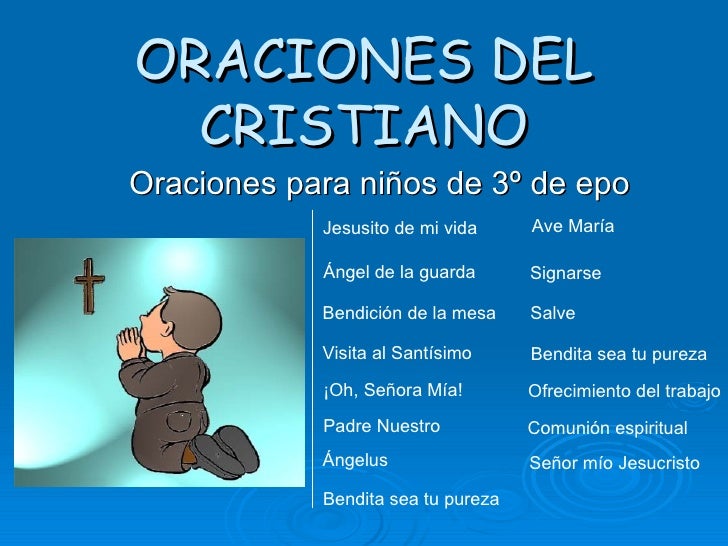 ORACIONES DEL CRISTIANO

Oraciones para niños de 3º de epo

Jesusito de mi vida

Ángel de la guarda

Bendición de la mesa

Visita al Santísimo

¡Oh, Señora Mía!

Padre Nuestro

Ángelus

Bendita sea tu pureza

Ave María

Signarse

Salve

Bendita sea tu pureza

Ofrecimiento del trabajo

Comunión espiritual

Señor mío Jesucristo